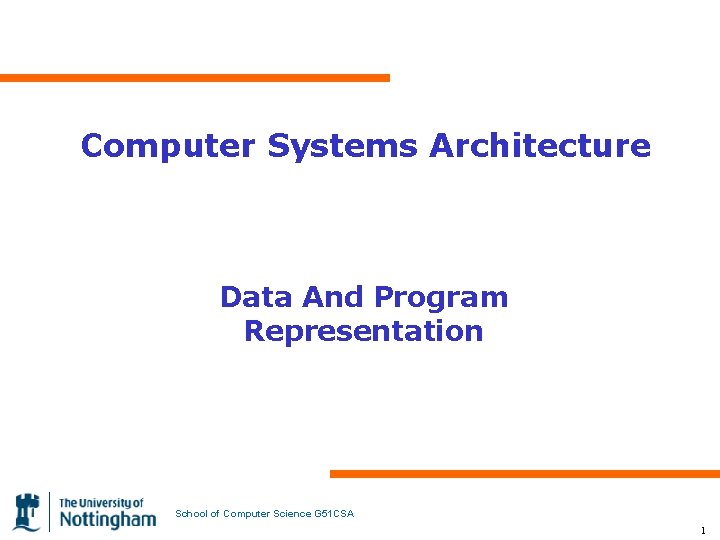 Computer Systems Architecture

Data And Program Representation

The University of Nottingham

School of Computer Science G51CSA

1